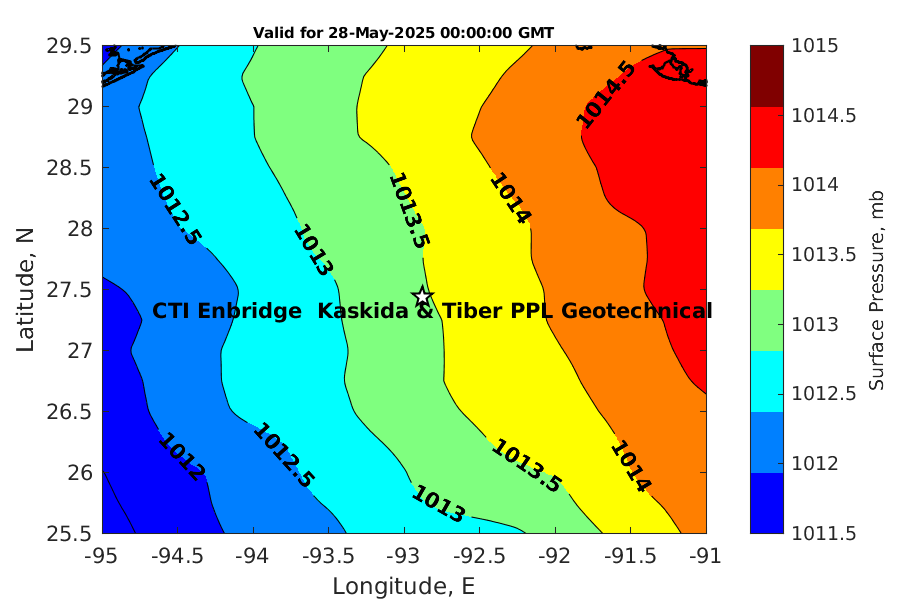 Valid for 28-May-2025 00:00:00 GMT

29.5
29
28.5
28
27.5
27
26.5
26
25.5

Latitude, N

1014.5
1012.5
1013.5
1014
1013
CTI Enbridge Kaskida & Tiber PPL Geotechnical
1012
1012.5
1013.5
1014
1013

-95
-94.5
-94
-93.5
-93
-92.5
-92
-91.5
-91

Longitude, E

1015
1014.5
1014
1013.5
1013
1012.5
1012
1011.5

Surface Pressure, mb